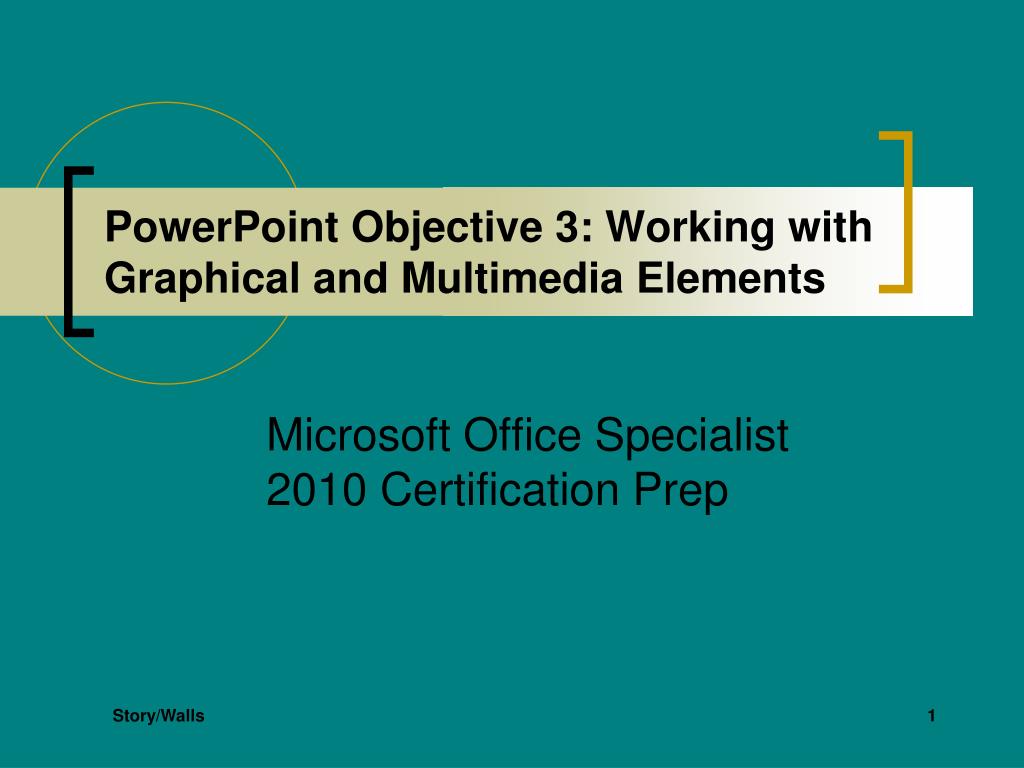 PowerPoint Objective 3: Working with Graphical and Multimedia Elements

Microsoft Office Specialist
2010 Certification Prep

Story/Walls

1